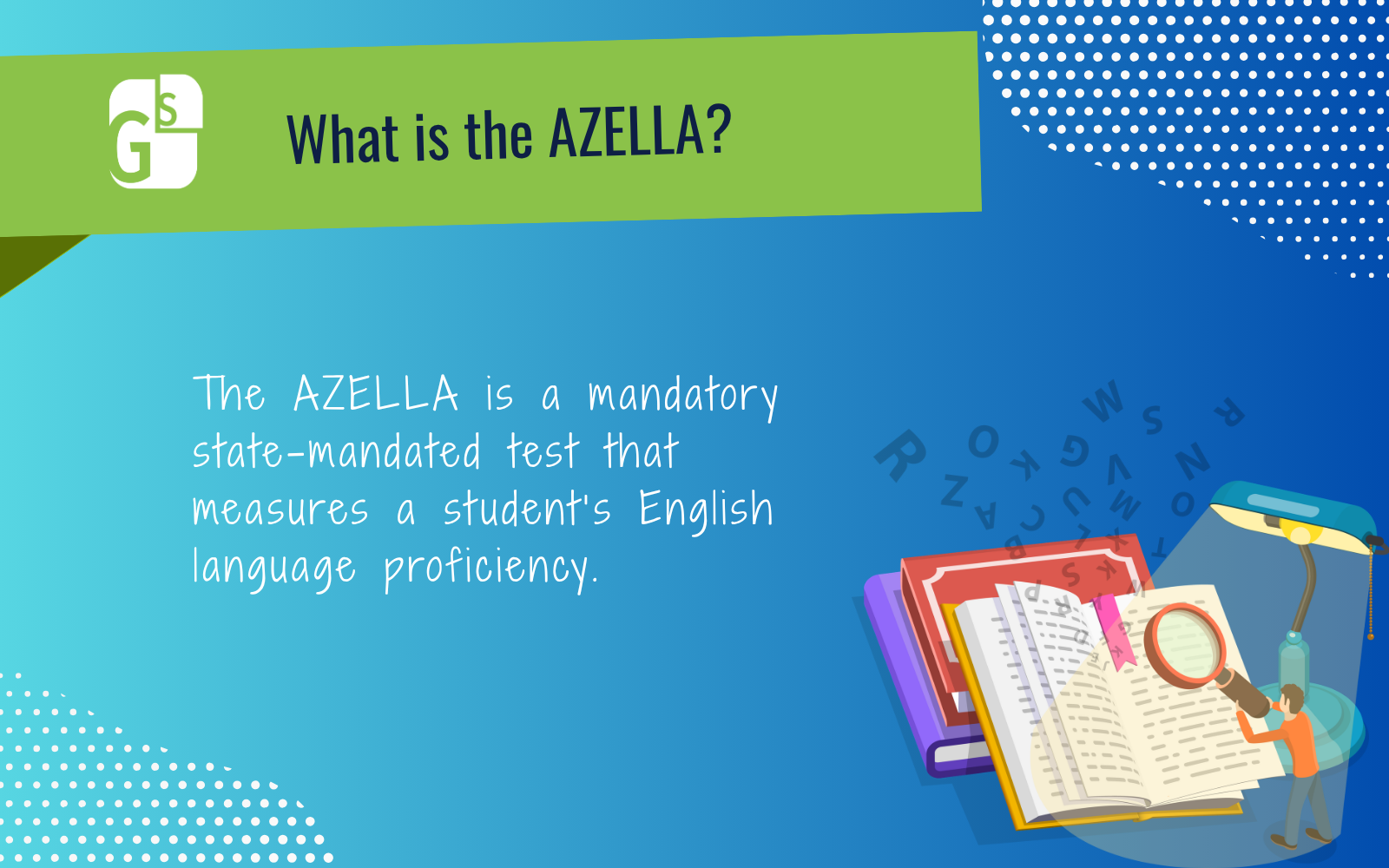 GS

What is the AZELLA?

The AZELLA is a mandatory state-mandated test that measures a student's English language proficiency.